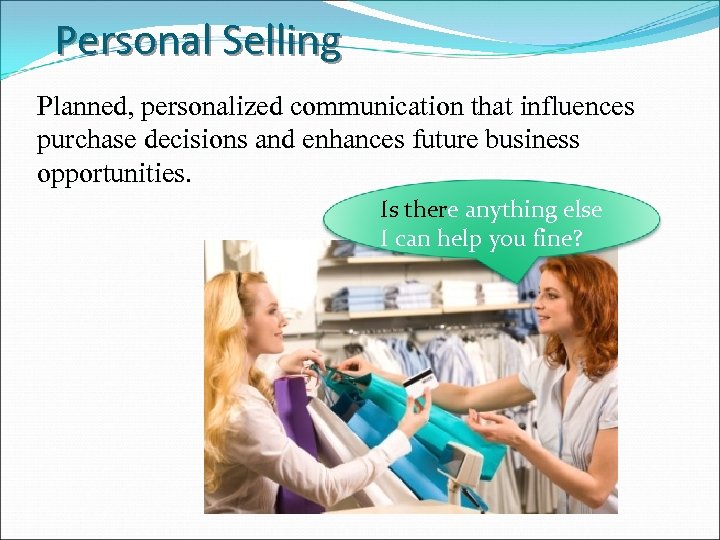 Personal Selling

Planned, personalized communication that influences purchase decisions and enhances future business opportunities.

Is there anything else I can help you fine?